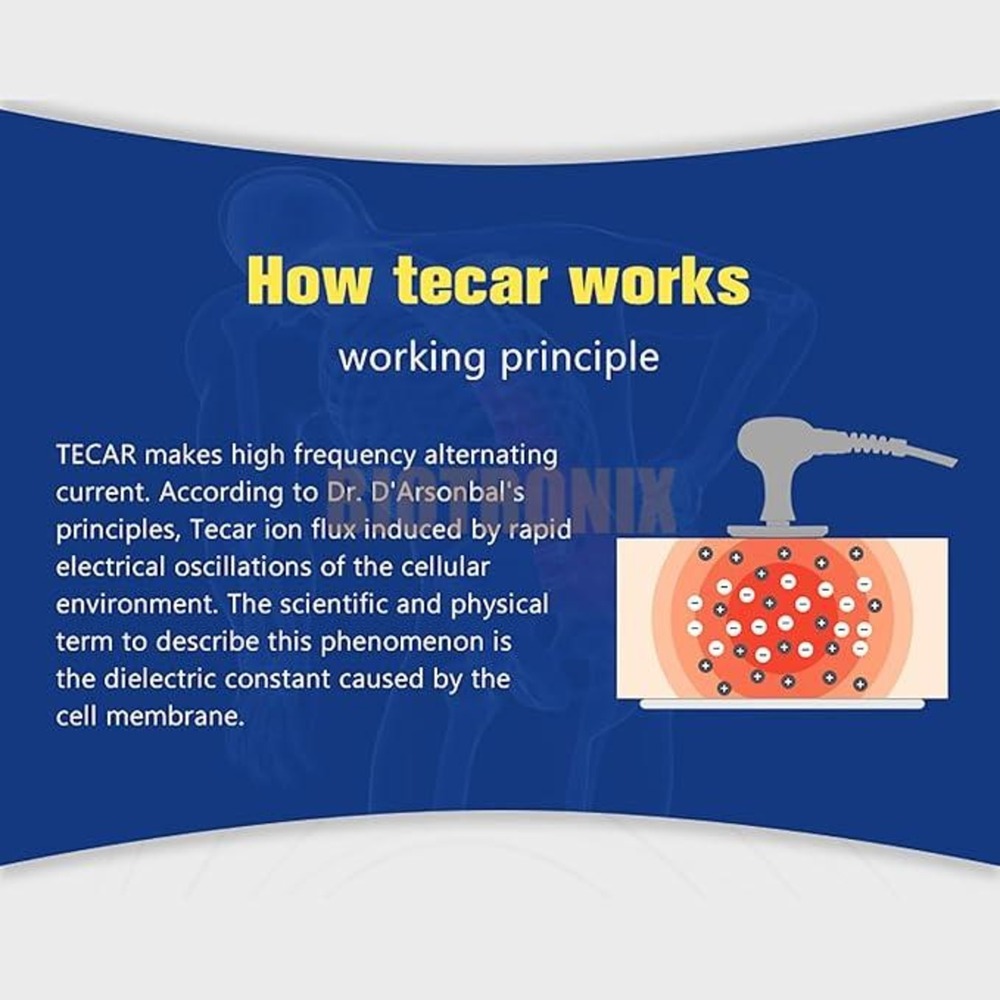 How tecar works

working principle

TECAR makes high frequency alternating current. According to Dr. D'Arsonbal's principles, Tecar ion flux induced by rapid electrical oscillations of the cellular environment. The scientific and physical term to describe this phenomenon is the dielectric constant caused by the cell membrane.

BIOTRONIX